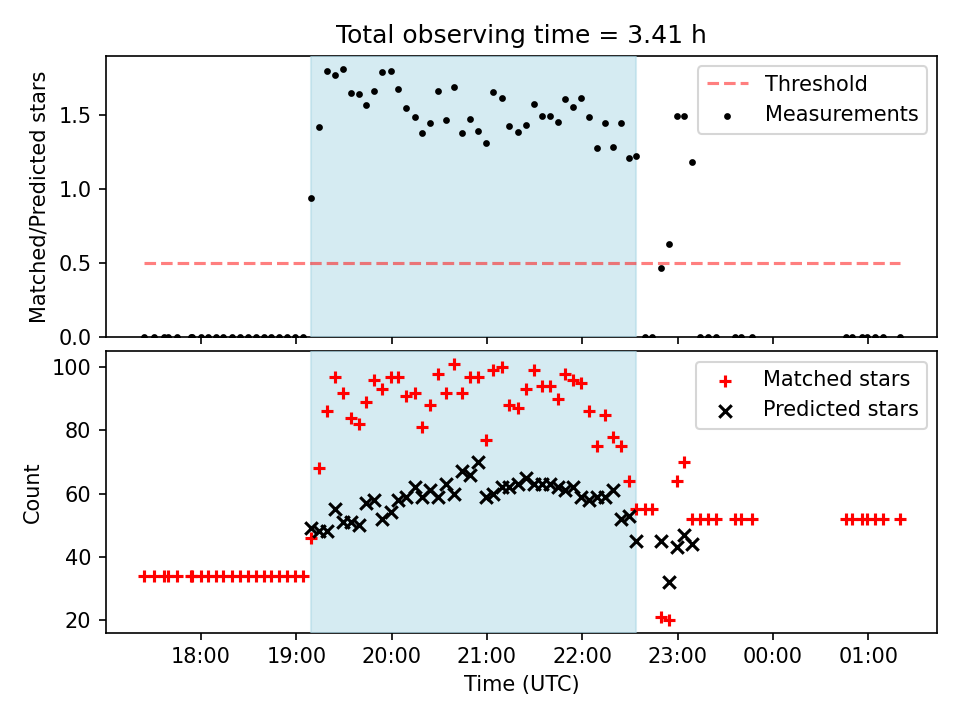 Total observing time = 3.41 h

Matched/Predicted stars

1.5
1.0
0.5
0.0

Threshold
Measurements

Count

100
80
60
40
20

Matched stars
Predicted stars

18:00
19:00
20:00
21:00
22:00
23:00
00:00
01:00

Time (UTC)